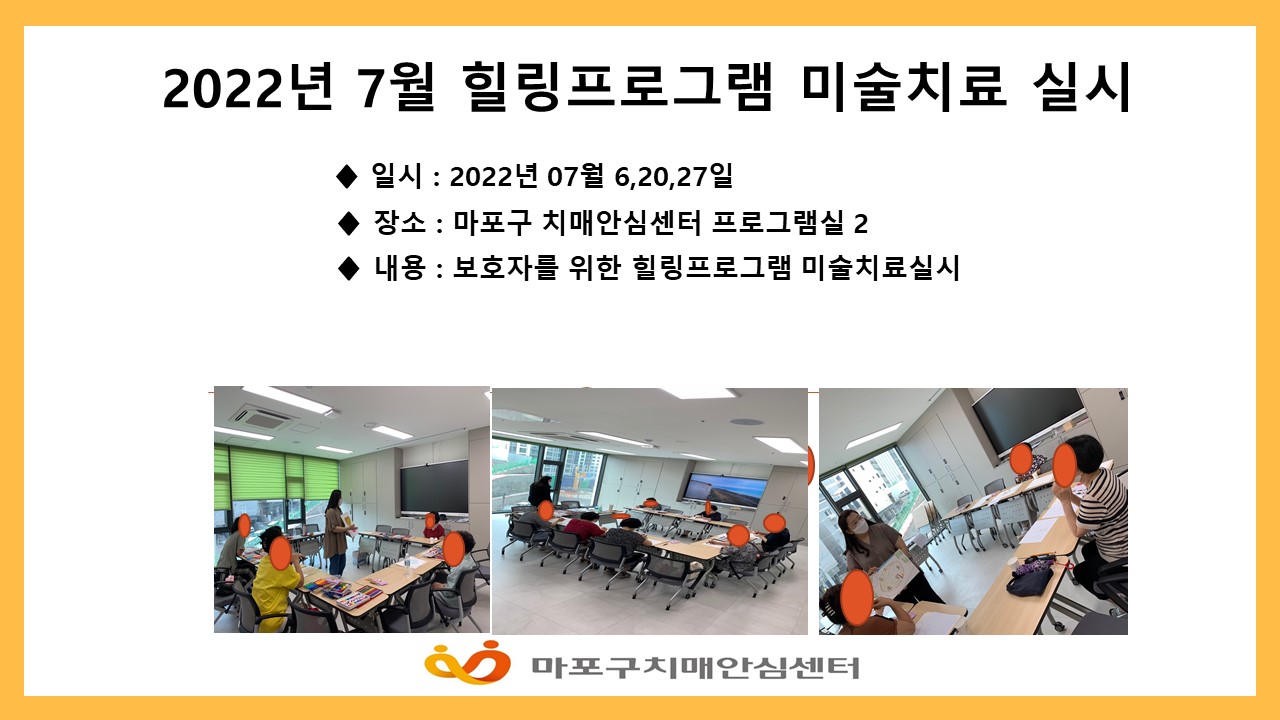 2022년 7월 힐링프로그램 미술치료 실시

◆ 일시 : 2022년 07월 6,20,27일

◆ 장소 : 마포구 치매안심센터 프로그램실 2

◆ 내용 : 보호자를 위한 힐링프로그램 미술치료실시

마포구치매안심센터